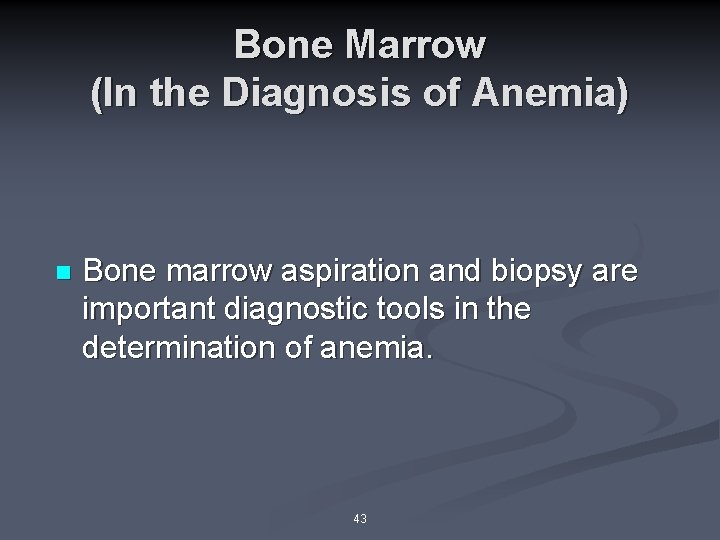 Bone Marrow
(In the Diagnosis of Anemia)

Bone marrow aspiration and biopsy are important diagnostic tools in the determination of anemia.

43